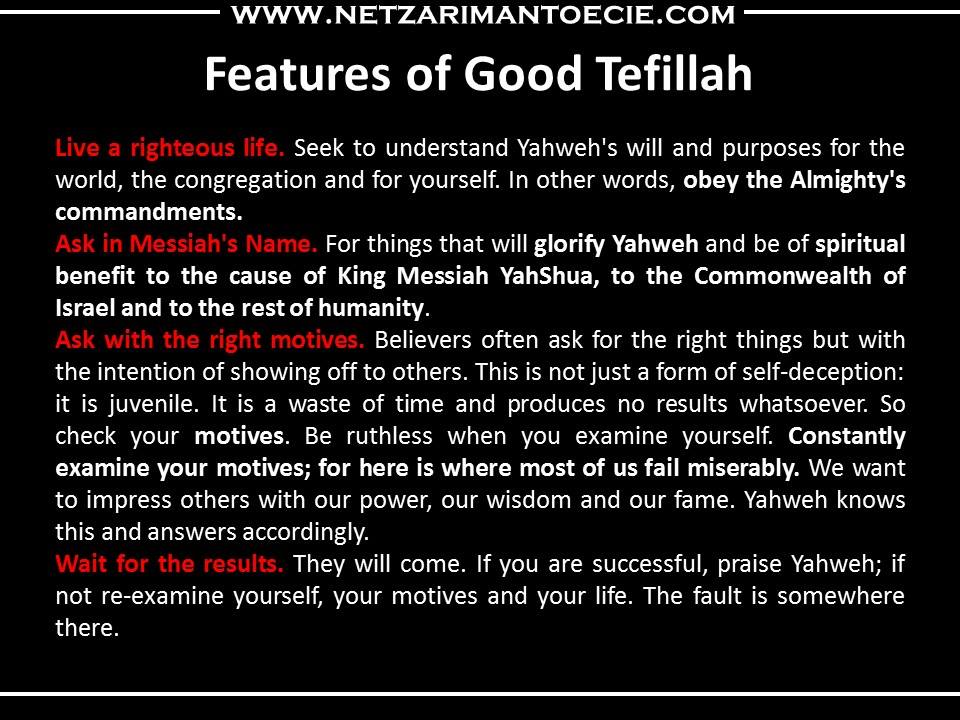 WWW.NETZARIMANTOECIE.COM

Features of Good Tefillah

Live a righteous life. Seek to understand Yahweh's will and purposes for the world, the congregation and for yourself. In other words, obey the Almighty's commandments.
Ask in Messiah's Name. For things that will glorify Yahweh and be of spiritual benefit to the cause of King Messiah YahShua, to the Commonwealth of Israel and to the rest of humanity.
Ask with the right motives. Believers often ask for the right things but with the intention of showing off to others. This is not just a form of self-deception: it is juvenile. It is a waste of time and produces no results whatsoever. So check your motives. Be ruthless when you examine yourself. Constantly examine your motives; for here is where most of us fail miserably. We want to impress others with our power, our wisdom and our fame. Yahweh knows this and answers accordingly.
Wait for the results. They will come. If you are successful, praise Yahweh; if not re-examine yourself, your motives and your life. The fault is somewhere there.